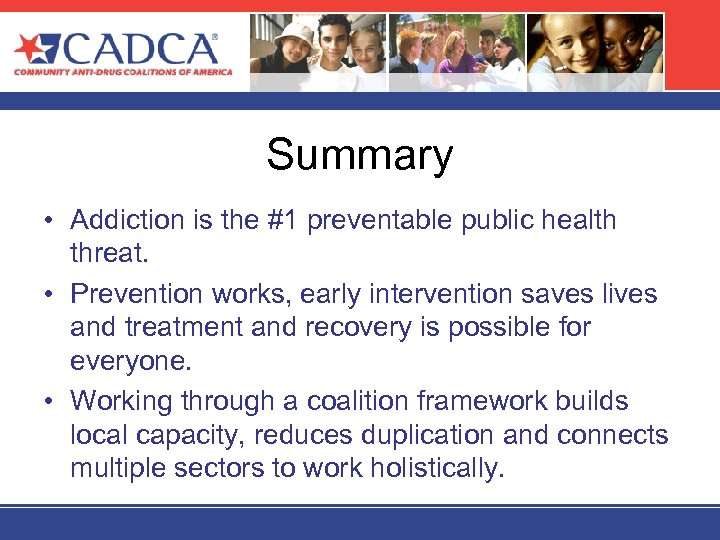 CADCA®
COMMUNITY ANTI-DRUG COALITIONS OF AMERICA

Summary

• Addiction is the #1 preventable public health threat.
• Prevention works, early intervention saves lives and treatment and recovery is possible for everyone.
• Working through a coalition framework builds local capacity, reduces duplication and connects multiple sectors to work holistically.